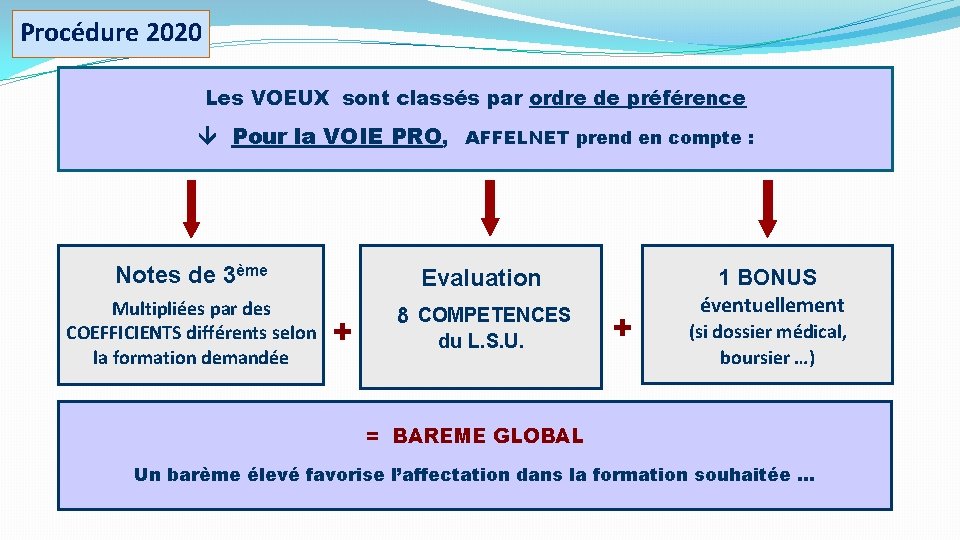 Procédure 2020

Les VOEUX sont classés par ordre de préférence

↓ Pour la VOIE PRO, AFFELNET prend en compte :

Notes de 3ème

Multipliées par des COEFFICIENTS différents selon la formation demandée

+

Evaluation

8 COMPETENCES du L.S.U.

+

1 BONUS

éventuellement (si dossier médical, boursier …)

= BAREME GLOBAL

Un barème élevé favorise l'affectation dans la formation souhaitée …